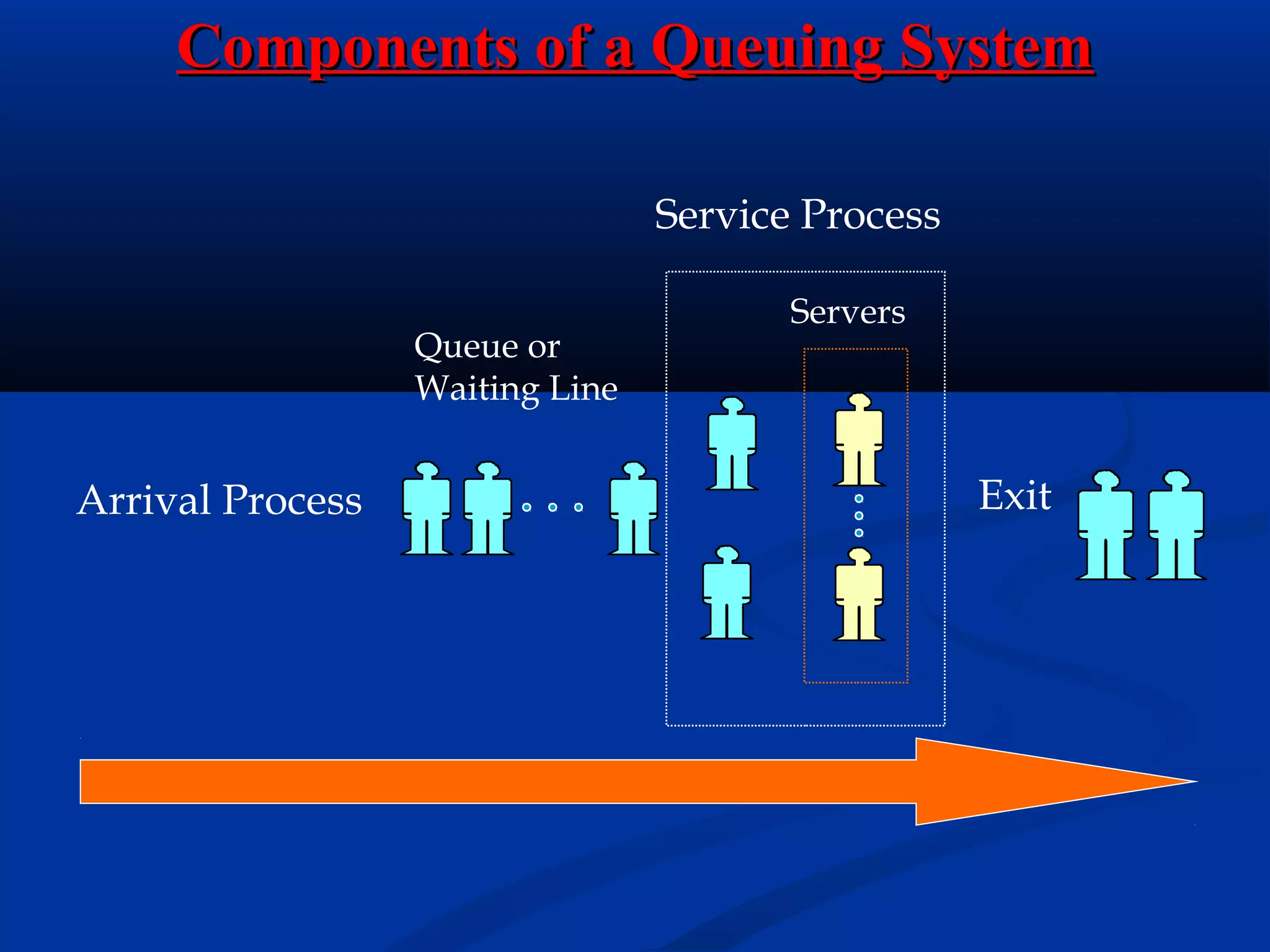 Components of a Queuing System

Service Process

Servers

Queue or
Waiting Line

Arrival Process

Exit